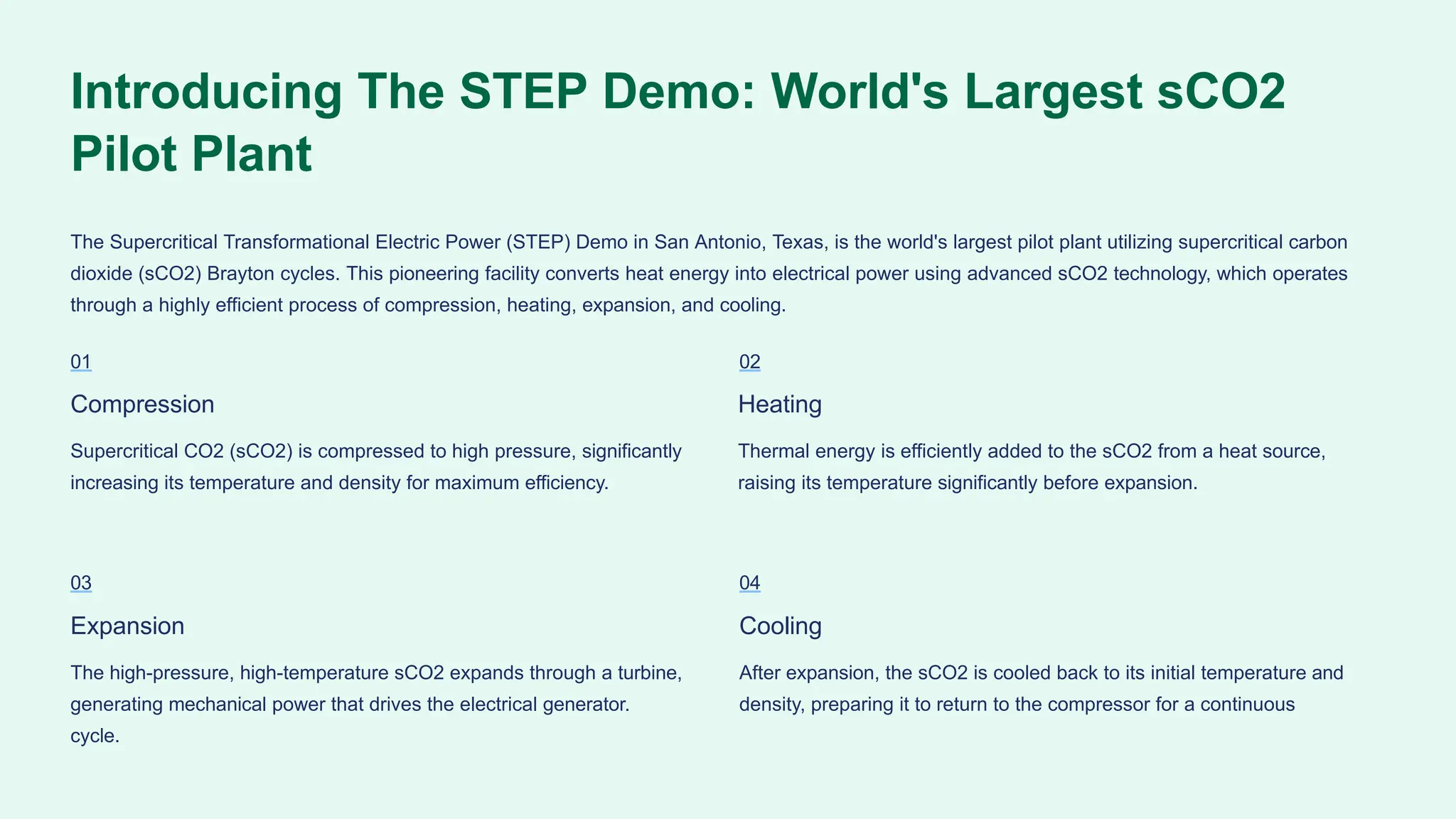 Introducing The STEP Demo: World's Largest sCO2 Pilot Plant

The Supercritical Transformational Electric Power (STEP) Demo in San Antonio, Texas, is the world's largest pilot plant utilizing supercritical carbon dioxide (sCO2) Brayton cycles. This pioneering facility converts heat energy into electrical power using advanced sCO2 technology, which operates through a highly efficient process of compression, heating, expansion, and cooling.

01

Compression

Supercritical CO2 (sCO2) is compressed to high pressure, significantly increasing its temperature and density for maximum efficiency.

02

Heating

Thermal energy is efficiently added to the sCO2 from a heat source, raising its temperature significantly before expansion.

03

Expansion

The high-pressure, high-temperature sCO2 expands through a turbine, generating mechanical power that drives the electrical generator. cycle.

04

Cooling

After expansion, the sCO2 is cooled back to its initial temperature and density, preparing it to return to the compressor for a continuous